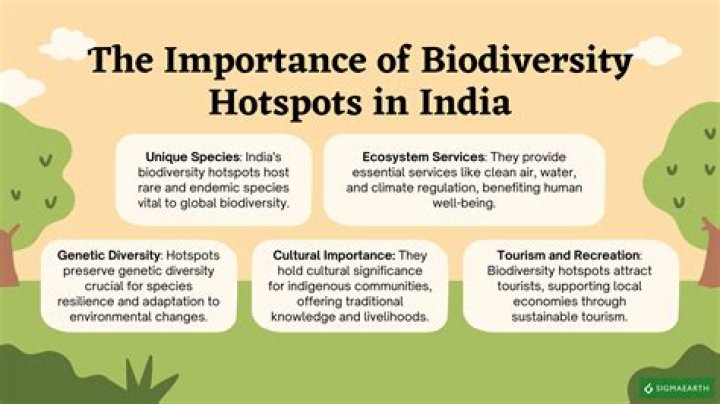 The Importance of Biodiversity Hotspots in India

Unique Species: India's biodiversity hotspots host rare and endemic species vital to global biodiversity.

Ecosystem Services: They provide essential services like clean air, water, and climate regulation, benefiting human well-being.

Genetic Diversity: Hotspots preserve genetic diversity crucial for species resilience and adaptation to environmental changes.

Cultural Importance: They hold cultural significance for indigenous communities, offering traditional knowledge and livelihoods.

Tourism and Recreation: Biodiversity hotspots attract tourists, supporting local economies through sustainable tourism.

SIGMAEARTH